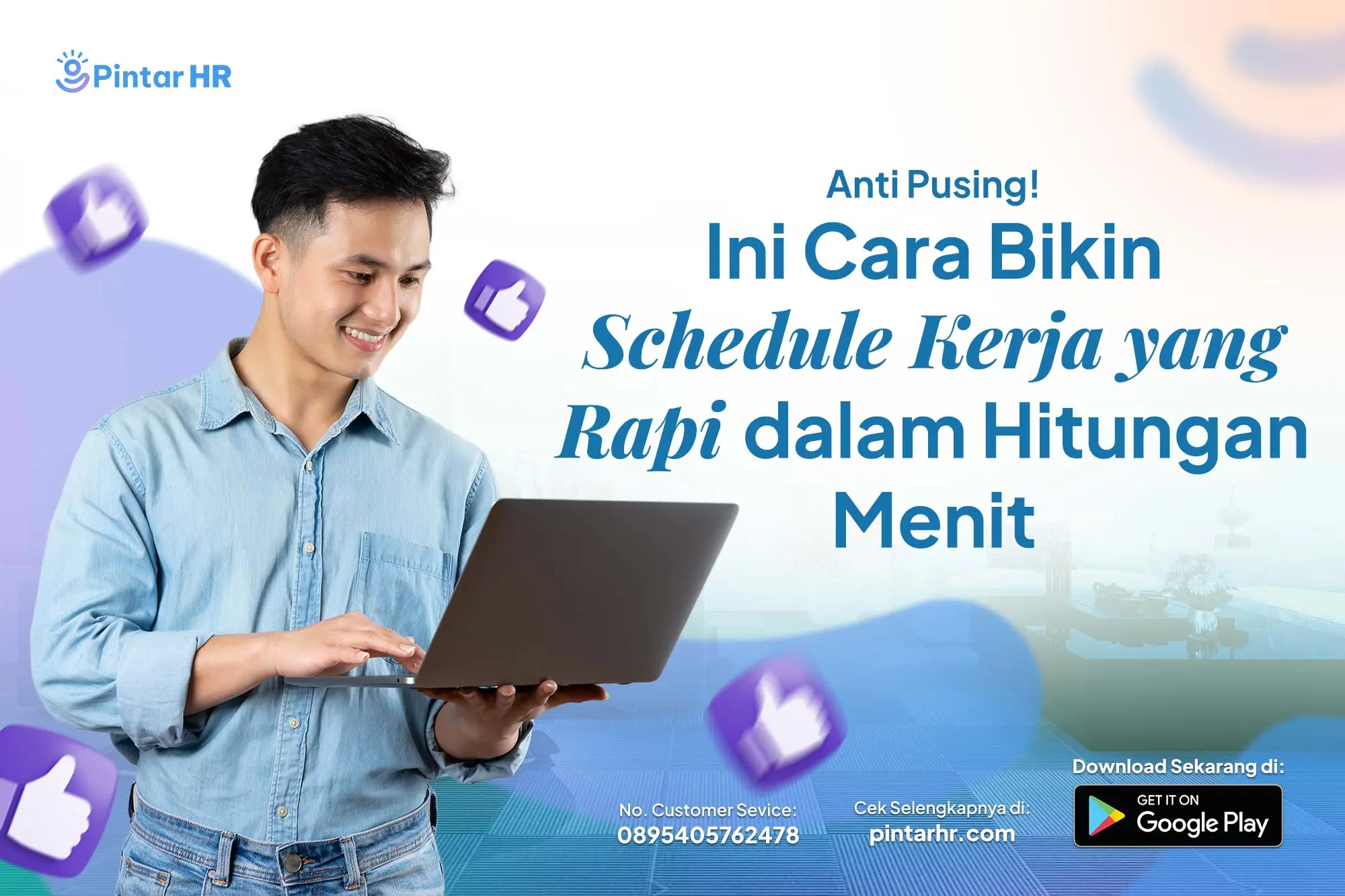 Pintar HR

Anti Pusing!
Ini Cara Bikin Schedule Kerja yang Rapi dalam Hitungan Menit

No. Customer Sevice:
0895405762478

Cek Selengkapnya di:
pintarhr.com

Download Sekarang di:
GET IT ON
Google Play